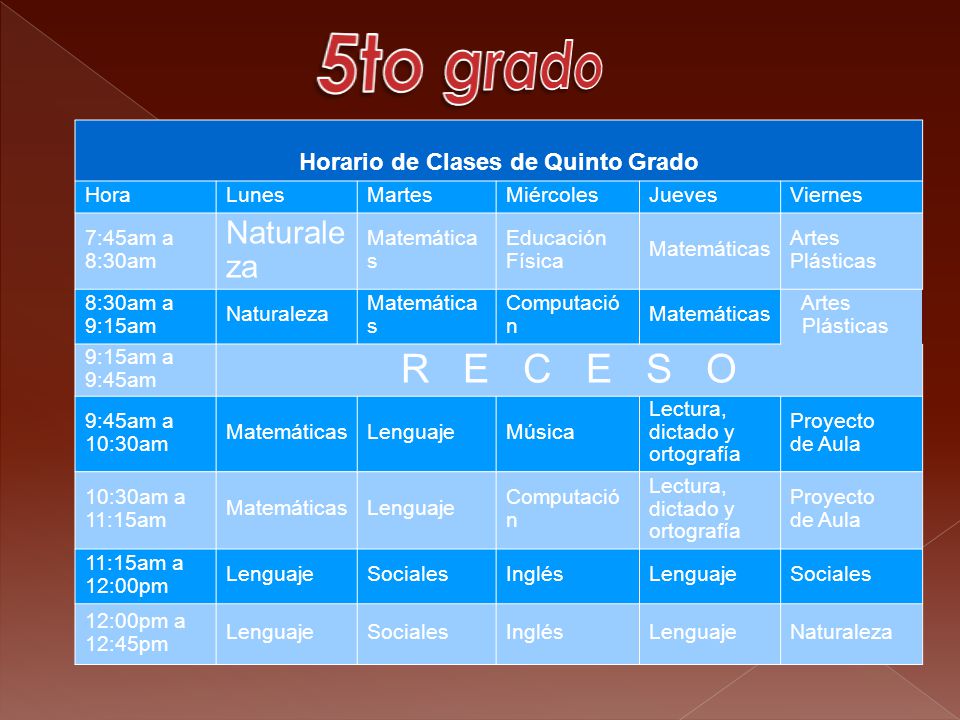 5to grado

Horario de Clases de Quinto Grado

| Hora | Lunes | Martes | Miércoles | Jueves | Viernes |
|---|---|---|---|---|---|
| 7:45am a 8:30am | Naturaleza | Matemáticas | Educación Física | Matemáticas | Artes Plásticas |
| 8:30am a 9:15am | Naturaleza | Matemáticas | Computación | Matemáticas | Artes Plásticas |
| 9:15am a 9:45am | R E C E S O | | | | |
| 9:45am a 10:30am | Matemáticas | Lenguaje | Música | Lectura, dictado y ortografía | Proyecto de Aula |
| 10:30am a 11:15am | Matemáticas | Lenguaje | Computación | Lectura, dictado y ortografía | Proyecto de Aula |
| 11:15am a 12:00pm | Lenguaje | Sociales | Inglés | Lenguaje | Sociales |
| 12:00pm a 12:45pm | Lenguaje | Sociales | Inglés | Lenguaje | Naturaleza |